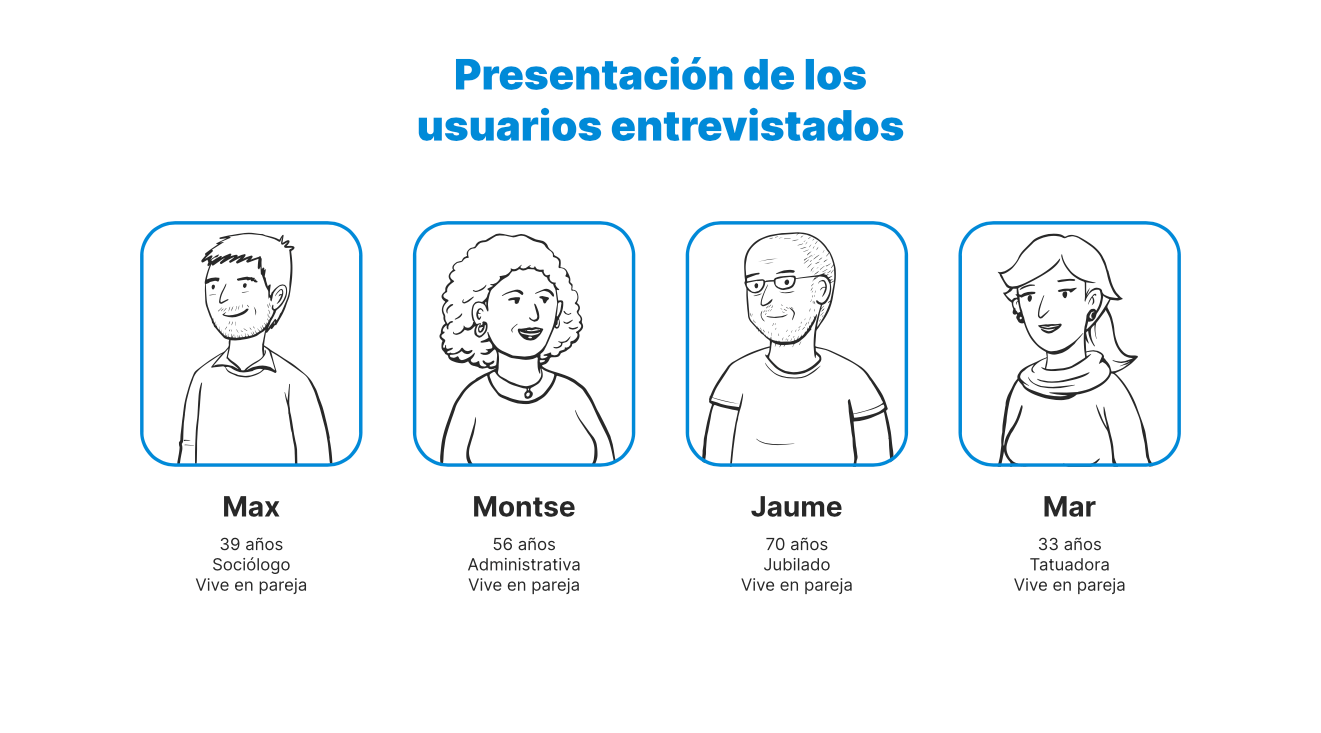 Presentación de los usuarios entrevistados

Max
39 años
Sociólogo
Vive en pareja

Montse
56 años
Administrativa
Vive en pareja

Jaume
70 años
Jubilado
Vive en pareja

Mar
33 años
Tatuadora
Vive en pareja